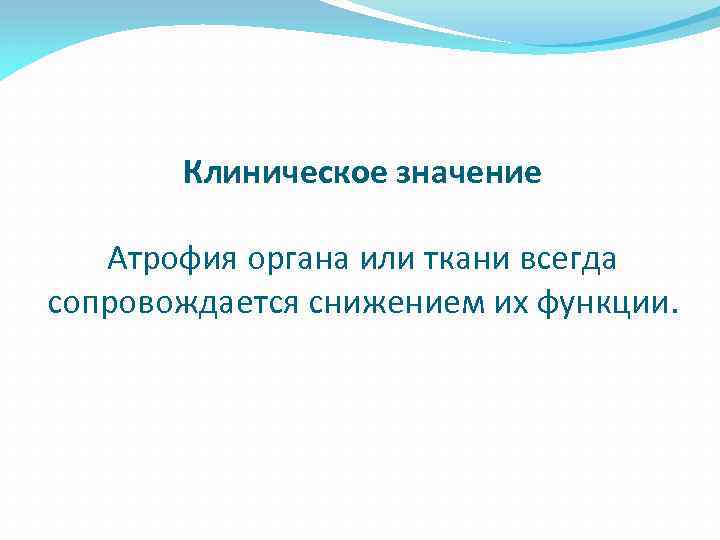 Клиническое значение

Атрофия органа или ткани всегда сопровождается снижением их функции.